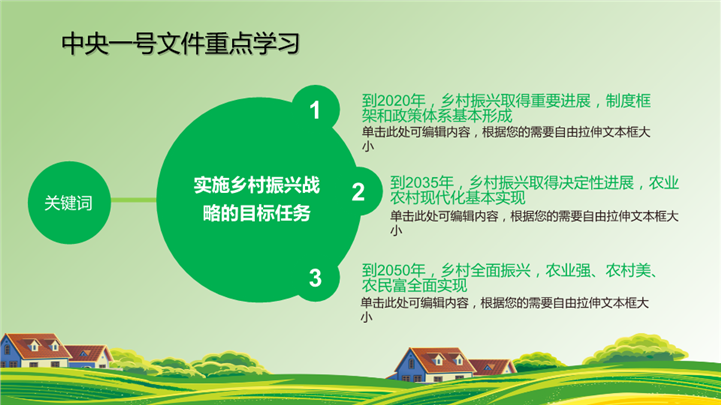 中央一号文件重点学习

关键词

实施乡村振兴战略的目标任务

1

到2020年，乡村振兴取得重要进展，制度框架和政策体系基本形成

单击此处可编辑内容，根据您的需要自由拉伸文本框大小

2

到2035年，乡村振兴取得决定性进展，农业农村现代化基本实现

单击此处可编辑内容，根据您的需要自由拉伸文本框大小

3

到2050年，乡村全面振兴，农业强、农村美、农民富全面实现

单击此处可编辑内容，根据您的需要自由拉伸文本框大小